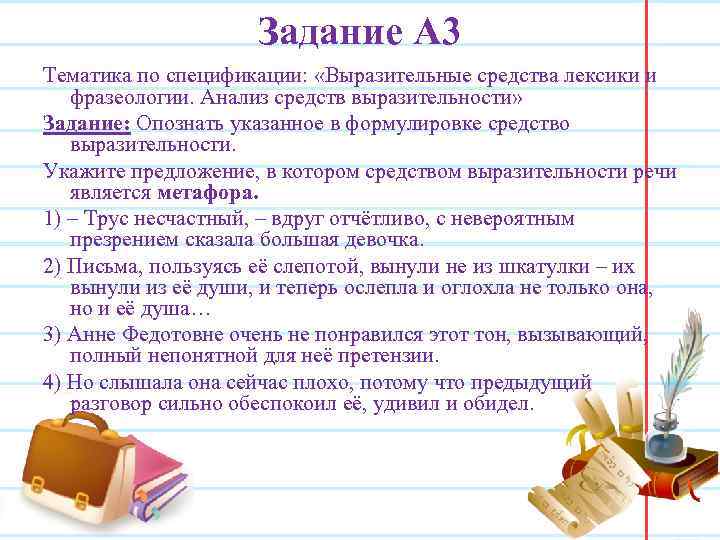 Задание А3

Тематика по спецификации: «Выразительные средства лексики и фразеологии. Анализ средств выразительности»

Задание: Опознать указанное в формулировке средство выразительности.

Укажите предложение, в котором средством выразительности речи является метафора.

1) – Трус несчастный, – вдруг отчётливо, с невероятным презрением сказала большая девочка.

2) Письма, пользуясь её слепотой, вынули не из шкатулки – их вынули из её души, и теперь ослепла и оглохла не только она, но и её душа…

3) Анне Федотовне очень не понравился этот тон, вызывающий, полный непонятной для неё претензии.

4) Но слышала она сейчас плохо, потому что предыдущий разговор сильно обеспокоил её, удивил и обидел.